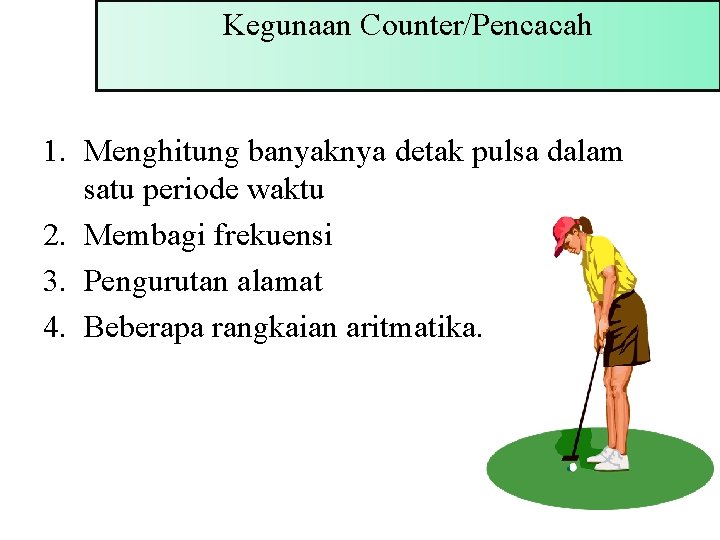 Kegunaan Counter/Pencacah

1. Menghitung banyaknya detak pulsa dalam satu periode waktu
2. Membagi frekuensi
3. Pengurutan alamat
4. Beberapa rangkaian aritmatika.